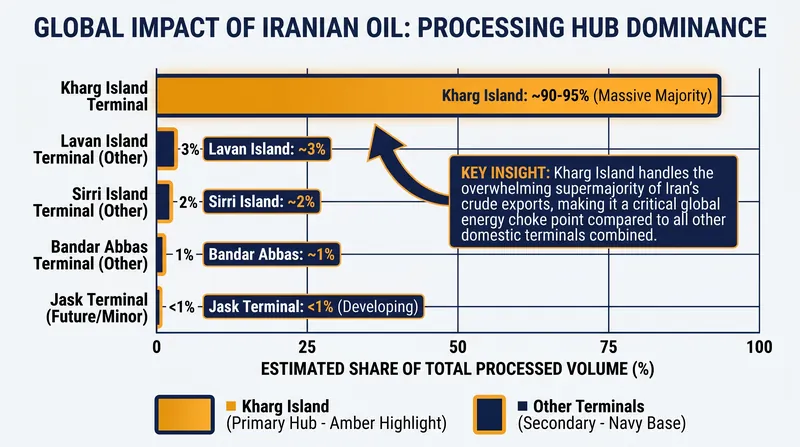 GLOBAL IMPACT OF IRANIAN OIL: PROCESSING HUB DOMINANCE

Kharg Island Terminal

Kharg Island: ~90-95% (Massive Majority)

Lavan Island Terminal (Other)

3%

Lavan Island: ~3%

Sirri Island Terminal (Other)

2%

Sirri Island: ~2%

Bandar Abbas Terminal (Other)

1%

Bandar Abbas: ~1%

Jask Terminal (Future/Minor)

<1%

Jask Terminal: <1% (Developing)

KEY INSIGHT: Kharg Island handles the overwhelming supermajority of Iran's crude exports, making it a critical global energy choke point compared to all other domestic terminals combined.

0 25 50 75 100

ESTIMATED SHARE OF TOTAL PROCESSED VOLUME (%)

Kharg Island (Primary Hub - Amber Highlight)

Other Terminals (Secondary - Navy Base)